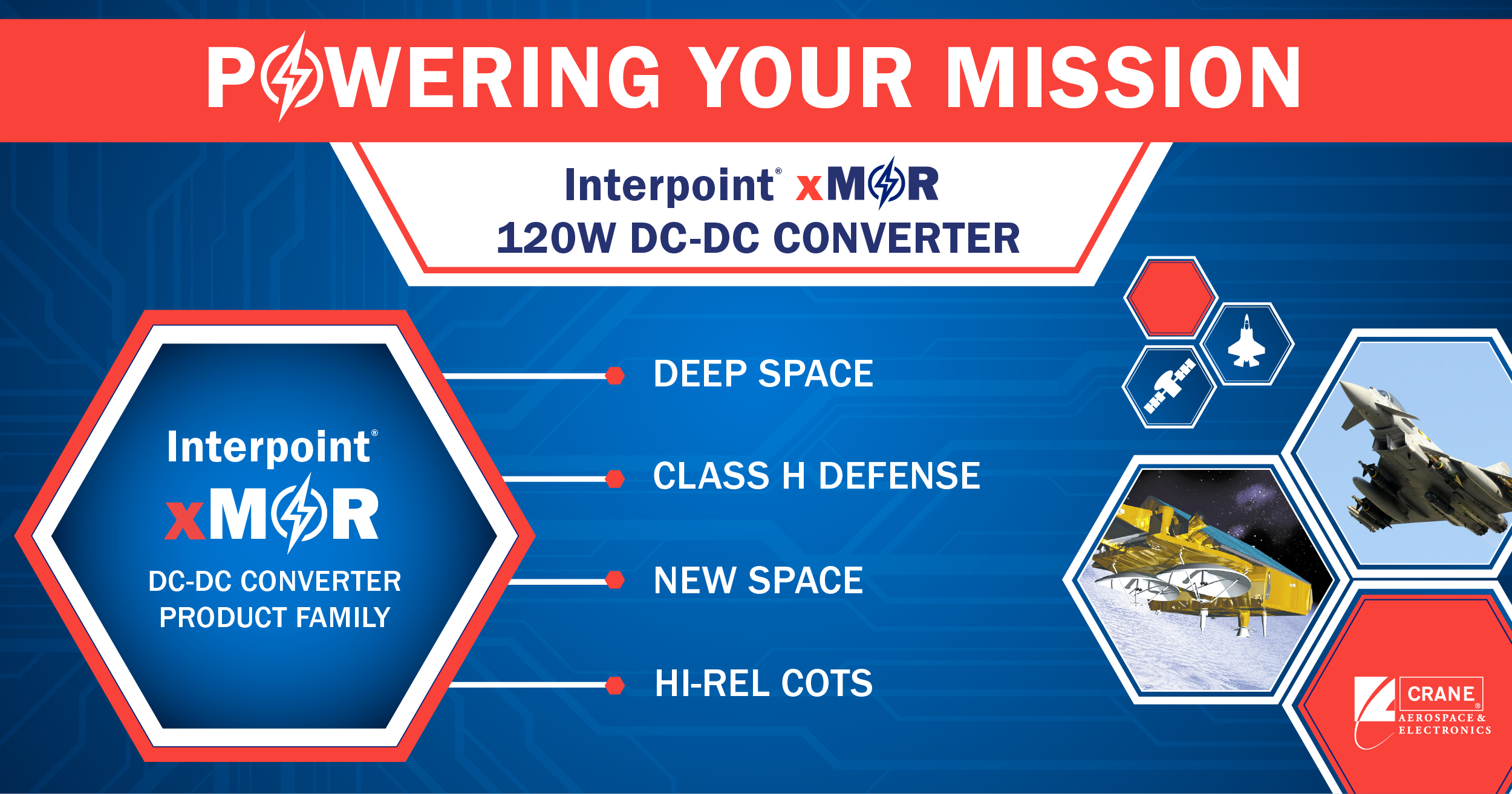 POWERING YOUR MISSION

Interpoint® xMOR
120W DC-DC CONVERTER

Interpoint®
xMOR
DC-DC CONVERTER PRODUCT FAMILY

DEEP SPACE

CLASS H DEFENSE

NEW SPACE

HI-REL COTS

CRANE®
AEROSPACE & ELECTRONICS